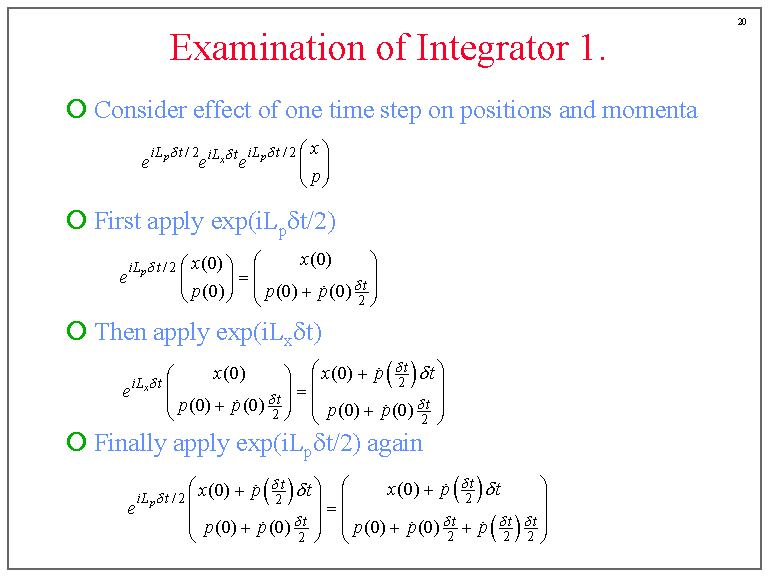 20

Examination of Integrator 1.

Consider effect of one time step on positions and momenta

$e^{iL_p\delta t/2}e^{iL_x\delta t}e^{iL_p\delta t/2}\begin{pmatrix} x \\ p \end{pmatrix}$

First apply exp(iL$_p$δt/2)

$e^{iL_p\delta t/2}\begin{pmatrix} x(0) \\ p(0) \end{pmatrix} = \begin{pmatrix} x(0) \\ p(0) + \dot{p}(0)\frac{\delta t}{2} \end{pmatrix}$

Then apply exp(iL$_x$δt)

$e^{iL_x\delta t}\begin{pmatrix} x(0) \\ p(0) + \dot{p}(0)\frac{\delta t}{2} \end{pmatrix} = \begin{pmatrix} x(0) + \dot{p}\left(\frac{\delta t}{2}\right)\delta t \\ p(0) + \dot{p}(0)\frac{\delta t}{2} \end{pmatrix}$

Finally apply exp(iL$_p$δt/2) again

$e^{iL_p\delta t/2}\begin{pmatrix} x(0) + \dot{p}\left(\frac{\delta t}{2}\right)\delta t \\ p(0) + \dot{p}(0)\frac{\delta t}{2} \end{pmatrix} = \begin{pmatrix} x(0) + \dot{p}\left(\frac{\delta t}{2}\right)\delta t \\ p(0) + \dot{p}(0)\frac{\delta t}{2} + \dot{p}\left(\frac{\delta t}{2}\right)\frac{\delta t}{2} \end{pmatrix}$